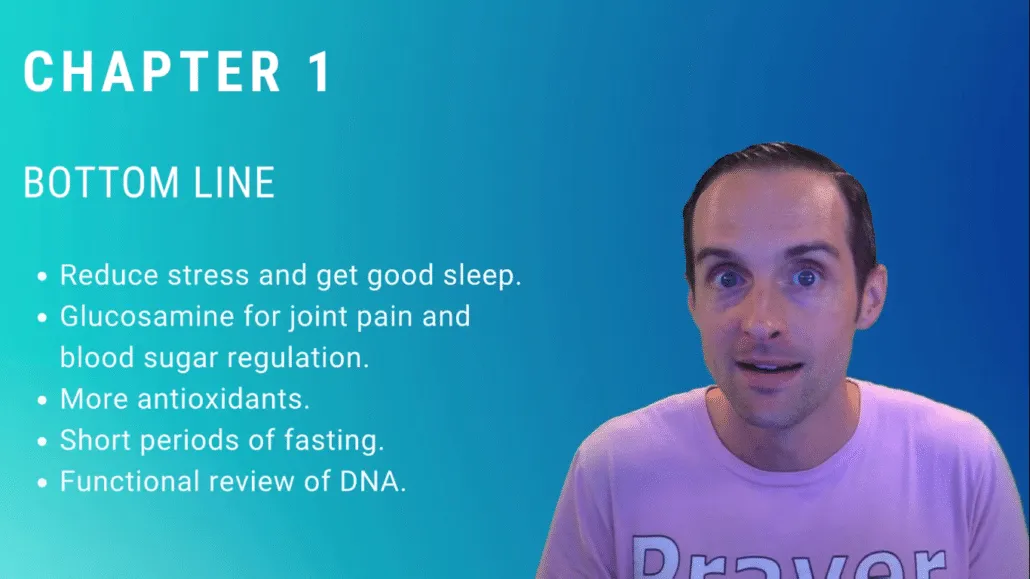 CHAPTER 1

BOTTOM LINE

- Reduce stress and get good sleep.
- Glucosamine for joint pain and blood sugar regulation.
- More antioxidants.
- Short periods of fasting.
- Functional review of DNA.

Prayer